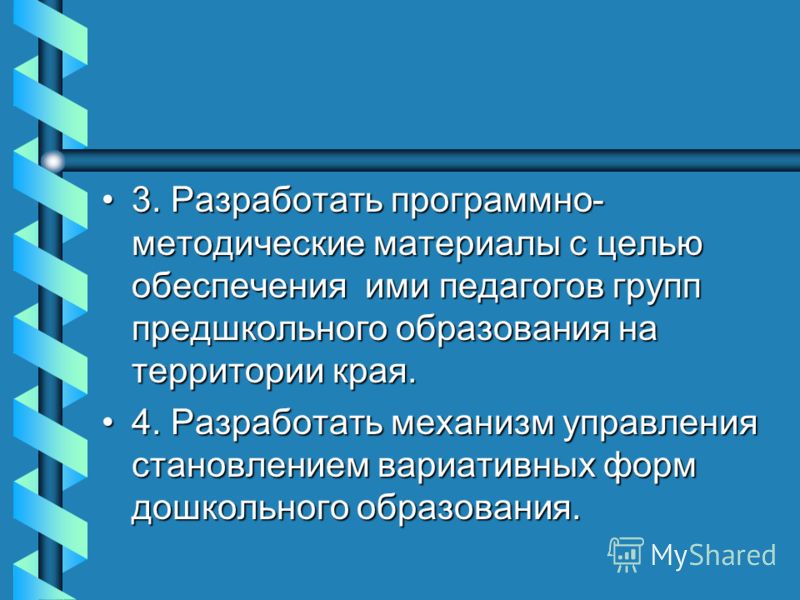 • 3. Разработать программно-методические материалы с целью обеспечения ими педагогов групп предшкольного образования на территории края.

• 4. Разработать механизм управления становлением вариативных форм дошкольного образования.

MyShared